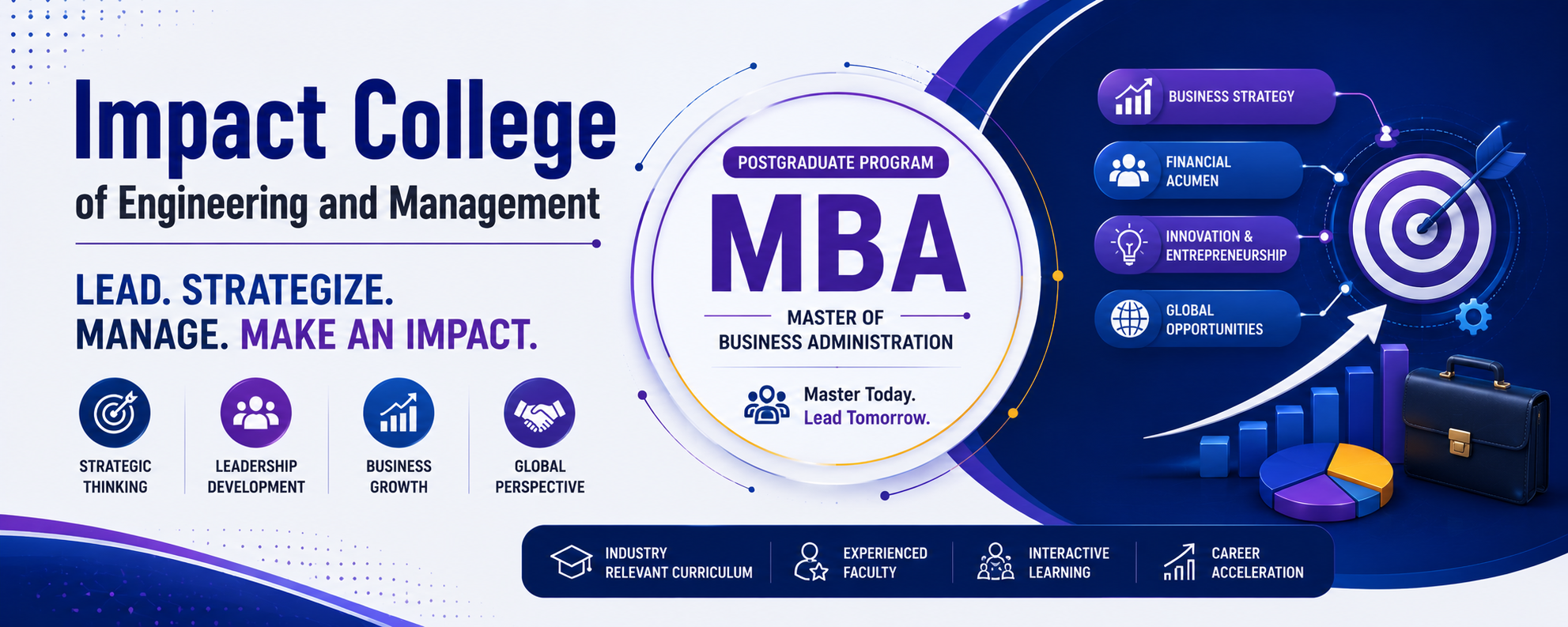 Impact College

of Engineering and Management

LEAD. STRATEGIZE.
MANAGE. MAKE AN IMPACT.

STRATEGIC THINKING

LEADERSHIP DEVELOPMENT

BUSINESS GROWTH

GLOBAL PERSPECTIVE

POSTGRADUATE PROGRAM

MBA

MASTER OF
BUSINESS ADMINISTRATION

Master Today.
Lead Tomorrow.

BUSINESS STRATEGY

FINANCIAL ACUMEN

INNOVATION & ENTREPRENEURSHIP

GLOBAL OPPORTUNITIES

INDUSTRY RELEVANT CURRICULUM

EXPERIENCED FACULTY

INTERACTIVE LEARNING

CAREER ACCELERATION